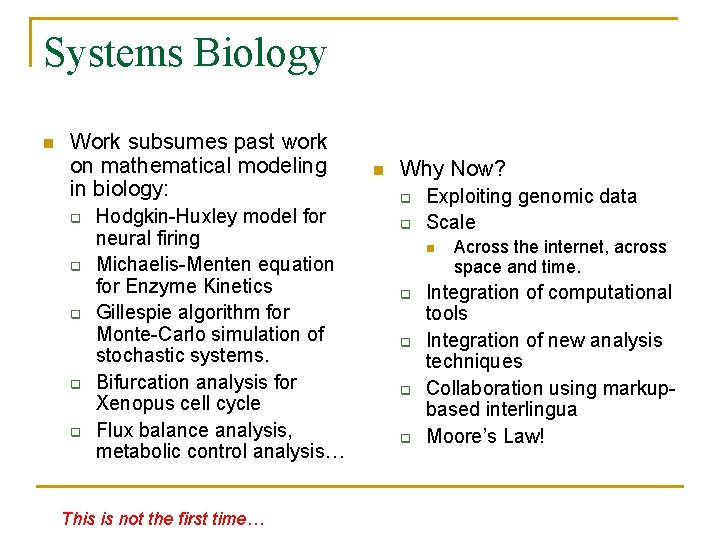 Systems Biology

Work subsumes past work on mathematical modeling in biology:

Hodgkin-Huxley model for neural firing

Michaelis-Menten equation for Enzyme Kinetics

Gillespie algorithm for Monte-Carlo simulation of stochastic systems.

Bifurcation analysis for Xenopus cell cycle

Flux balance analysis, metabolic control analysis…

Why Now?

Exploiting genomic data

Scale

Across the internet, across space and time.

Integration of computational tools

Integration of new analysis techniques

Collaboration using markup-based interlingua

Moore's Law!

This is not the first time…